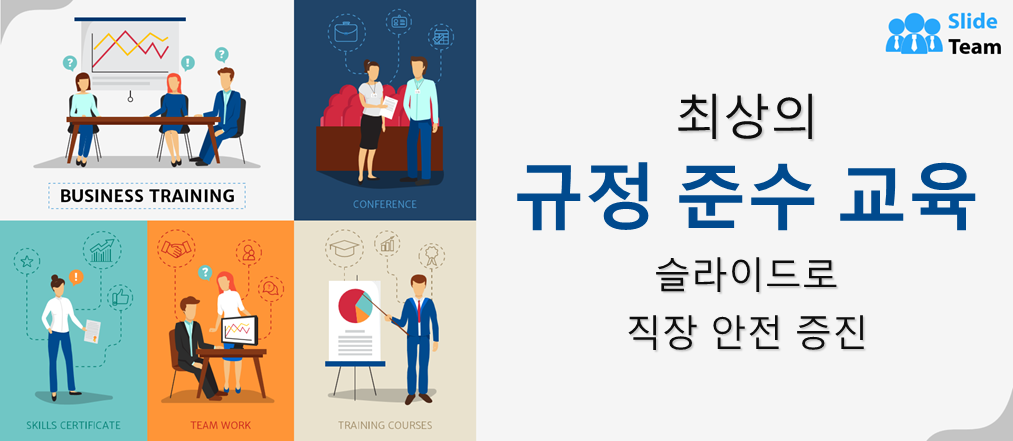 BUSINESS TRAINING

CONFERENCE

SKILLS CERTIFICATE

TEAM WORK

TRAINING COURSES

Slide Team

최상의

규정 준수 교육

슬라이드로

직장 안전 증진